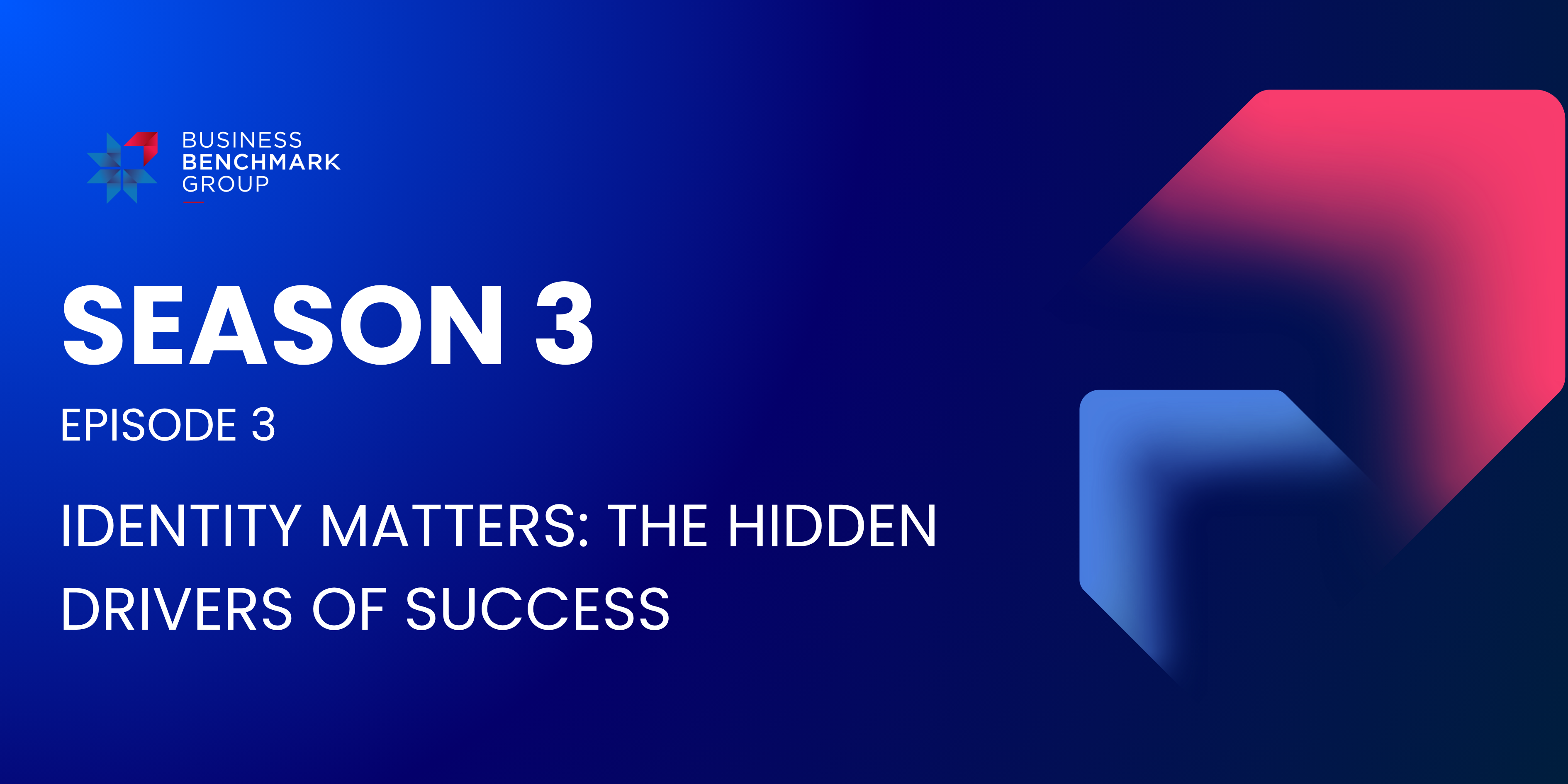 BUSINESS
BENCHMARK
GROUP

SEASON 3

EPISODE 3

IDENTITY MATTERS: THE HIDDEN DRIVERS OF SUCCESS